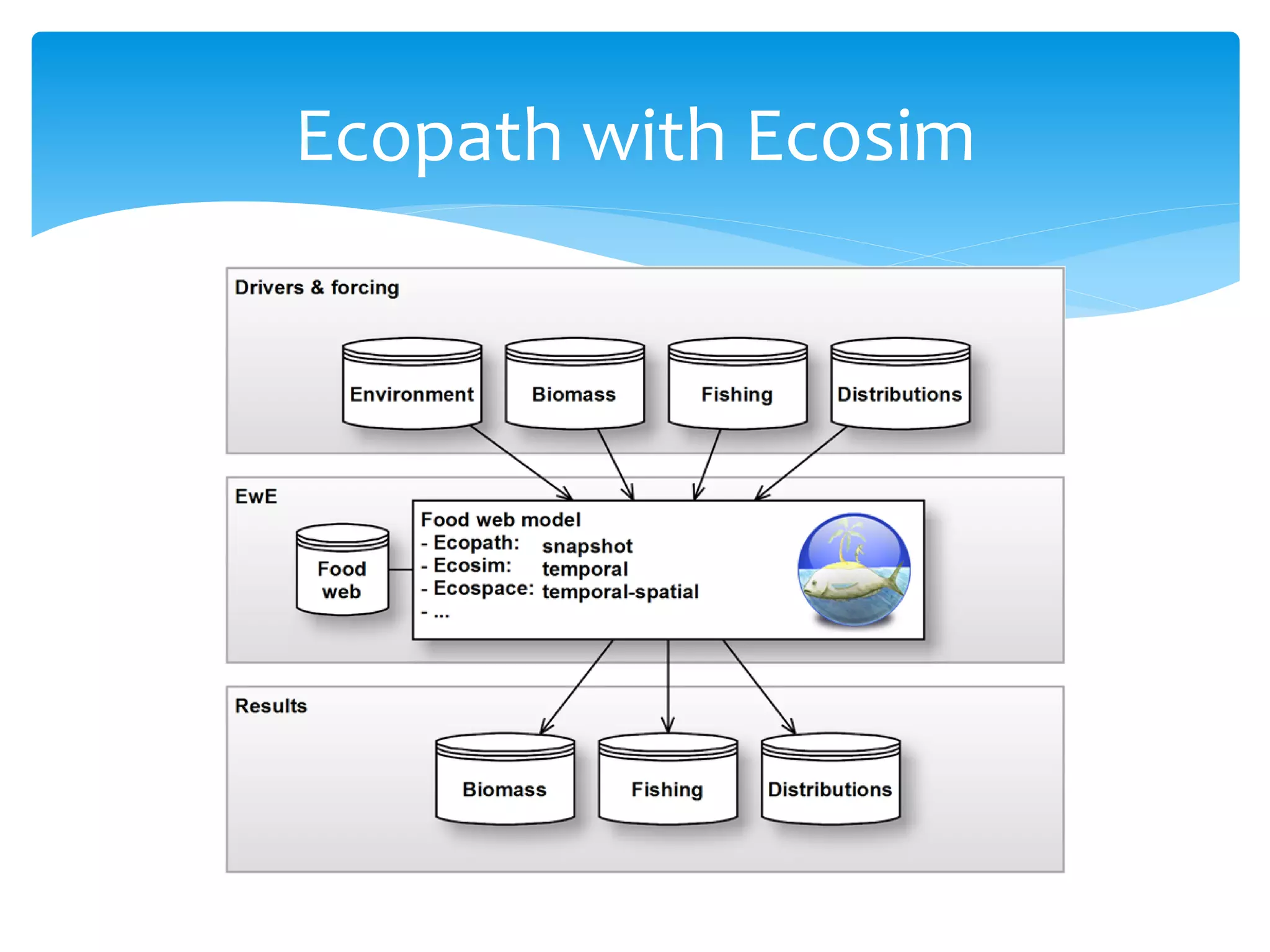 Ecopath with Ecosim

Drivers & forcing

Environment

Biomass

Fishing

Distributions

EwE

Food web

Food web model
- Ecopath: snapshot
- Ecosim: temporal
- Ecospace: temporal-spatial
- ...

Results

Biomass

Fishing

Distributions